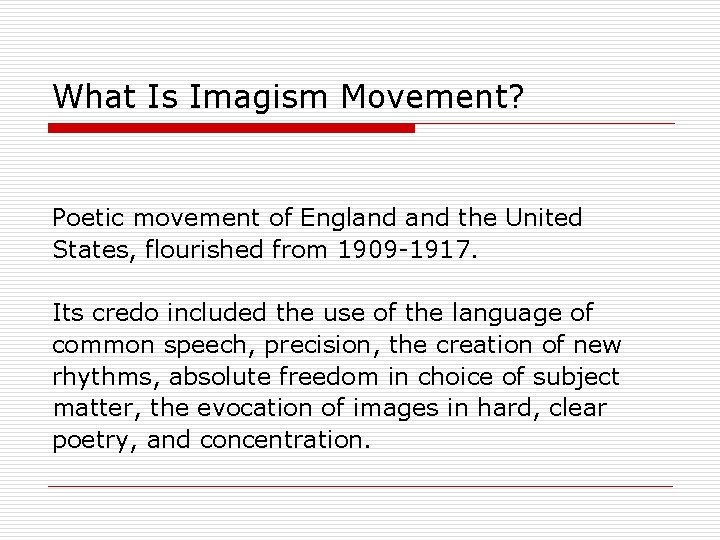 What Is Imagism Movement?

Poetic movement of England and the United States, flourished from 1909-1917.

Its credo included the use of the language of common speech, precision, the creation of new rhythms, absolute freedom in choice of subject matter, the evocation of images in hard, clear poetry, and concentration.